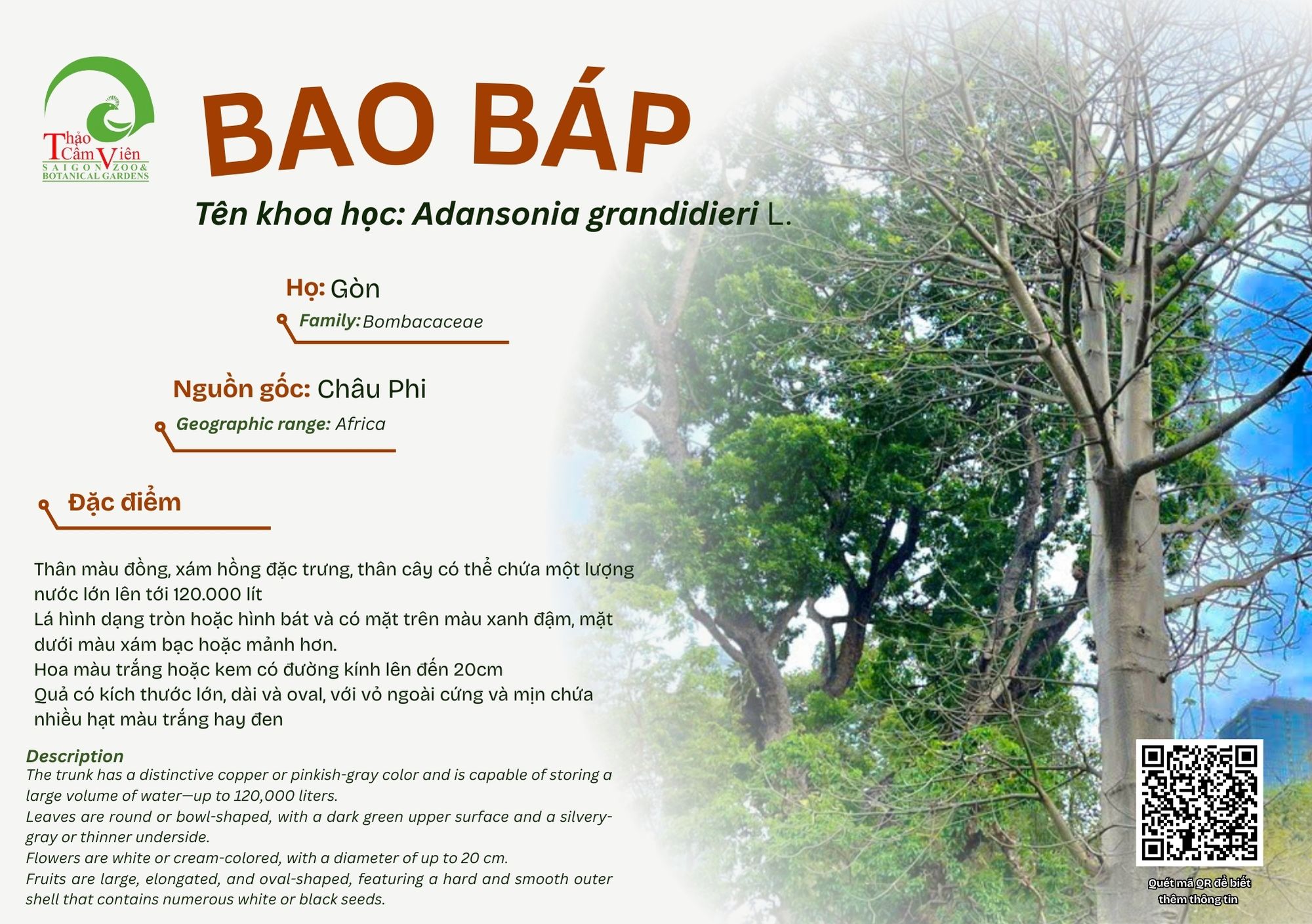 Thảo Cầm Viên
SAIGON ZOO & BOTANICAL GARDENS

BAO BÁP

Tên khoa học: Adansonia grandidieri L.

Họ: Gòn
Family: Bombacaceae

Nguồn gốc: Châu Phi
Geographic range: Africa

Đặc điểm

Thân màu đồng, xám hồng đặc trưng, thân cây có thể chứa một lượng nước lớn lên tới 120.000 lít
Lá hình dạng tròn hoặc hình bát và có mặt trên màu xanh đậm, mặt dưới màu xám bạc hoặc mảnh hơn.
Hoa màu trắng hoặc kem có đường kính lên đến 20cm
Quả có kích thước lớn, dài và oval, với vỏ ngoài cứng và mịn chứa nhiều hạt màu trắng hay đen

Description
The trunk has a distinctive copper or pinkish-gray color and is capable of storing a large volume of water—up to 120,000 liters.
Leaves are round or bowl-shaped, with a dark green upper surface and a silvery-gray or thinner underside.
Flowers are white or cream-colored, with a diameter of up to 20 cm.
Fruits are large, elongated, and oval-shaped, featuring a hard and smooth outer shell that contains numerous white or black seeds.

Quét mã QR để biết thêm thông tin